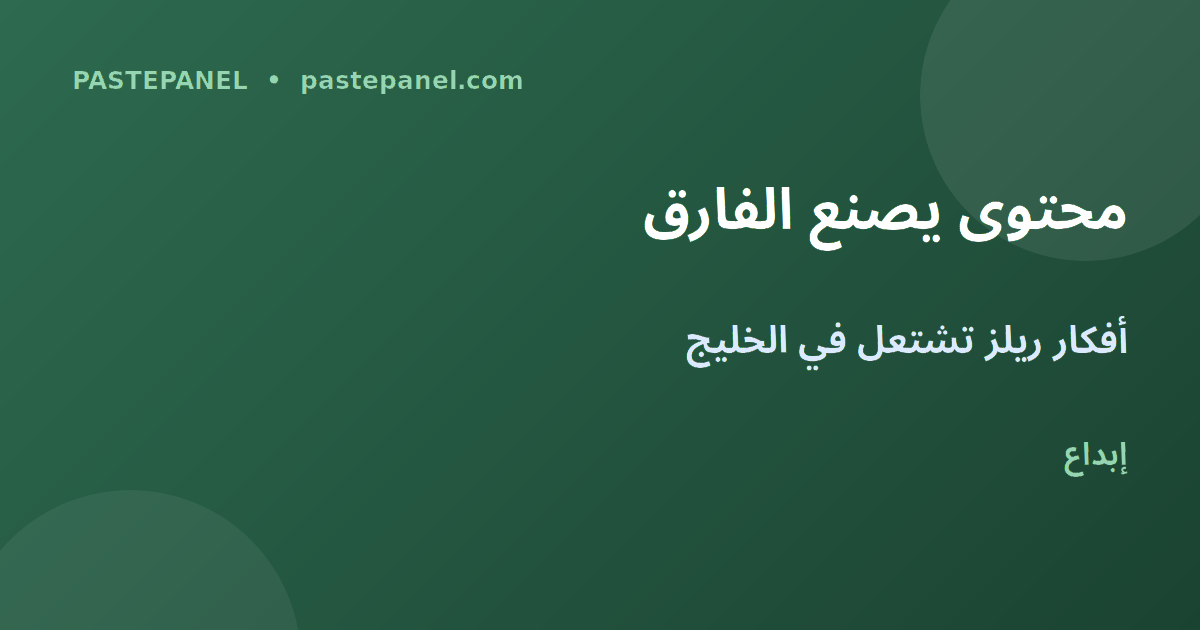 PASTEPANEL • pastepanel.com

محتوى يصنع الفارق

أفكار ريلز تشتعل في الخليج

إبداع